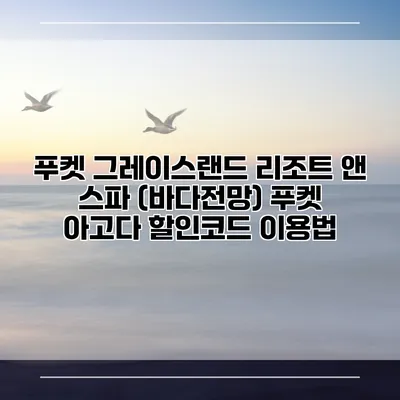 푸켓 그레이스랜드 리조트 앤 스파 (바다전망) 푸켓 아고다 할인코드 이용법